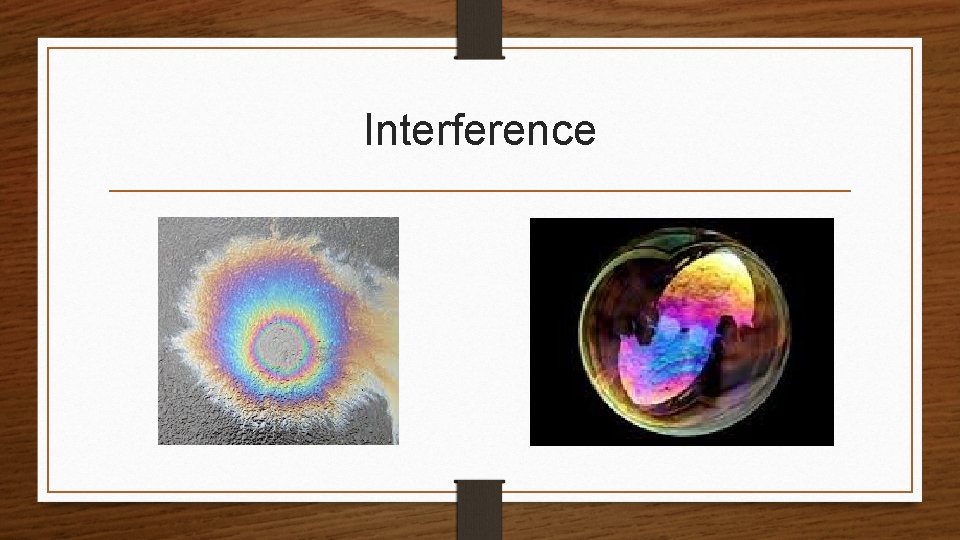 Interference